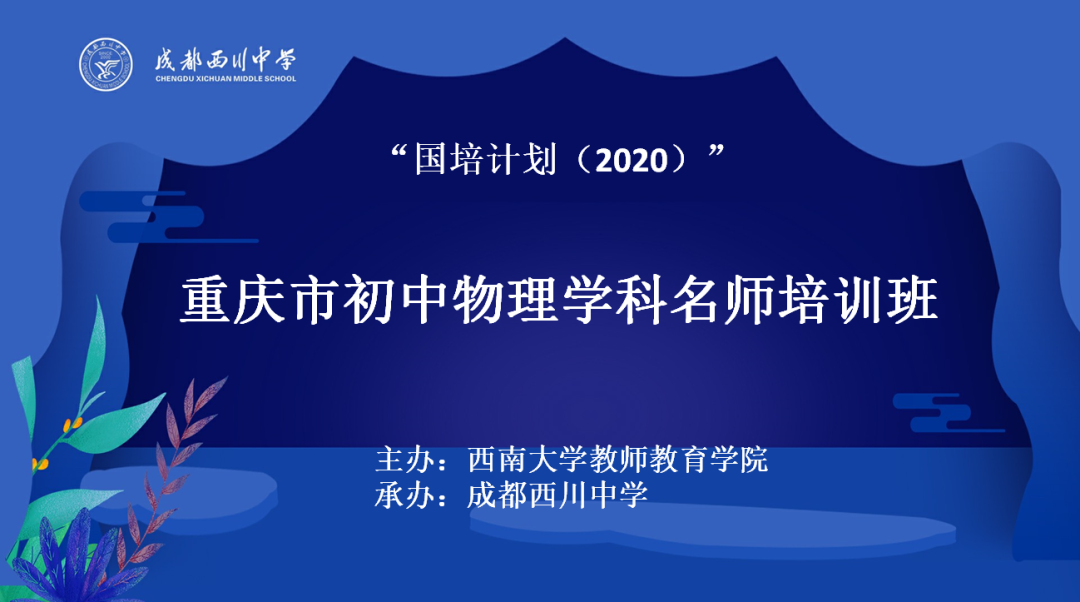 成都西川中学
CHENGDU XICHUAN MIDDLE SCHOOL

“国培计划（2020）”

重庆市初中物理学科名师培训班

主办：西南大学教师教育学院
承办：成都西川中学